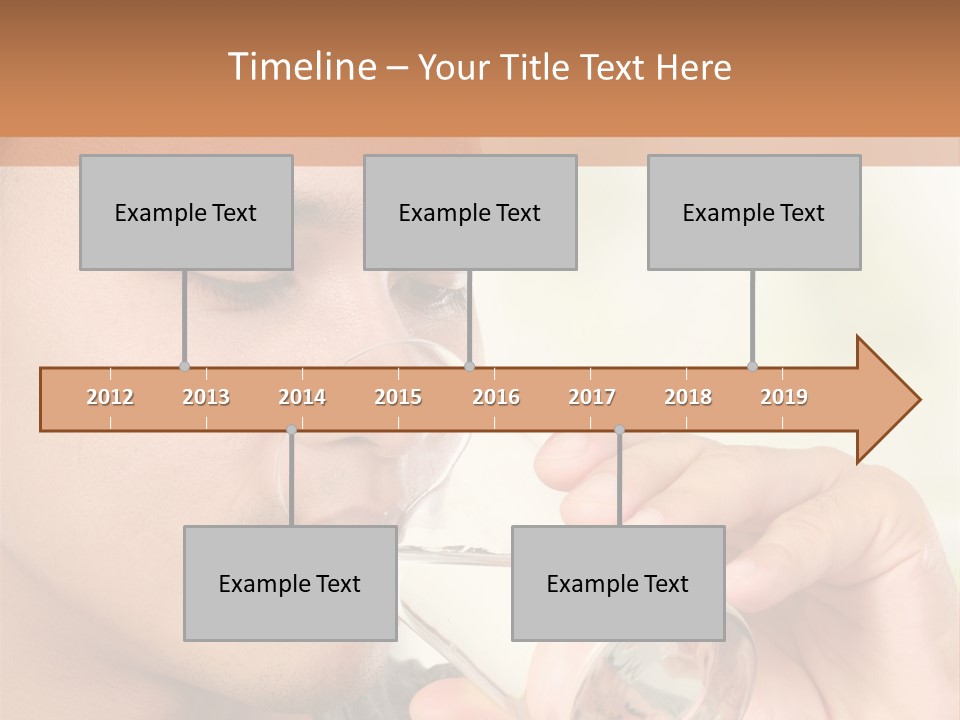 Timeline – Your Title Text Here

Example Text

Example Text

Example Text

2012 2013 2014 2015 2016 2017 2018 2019

Example Text

Example Text